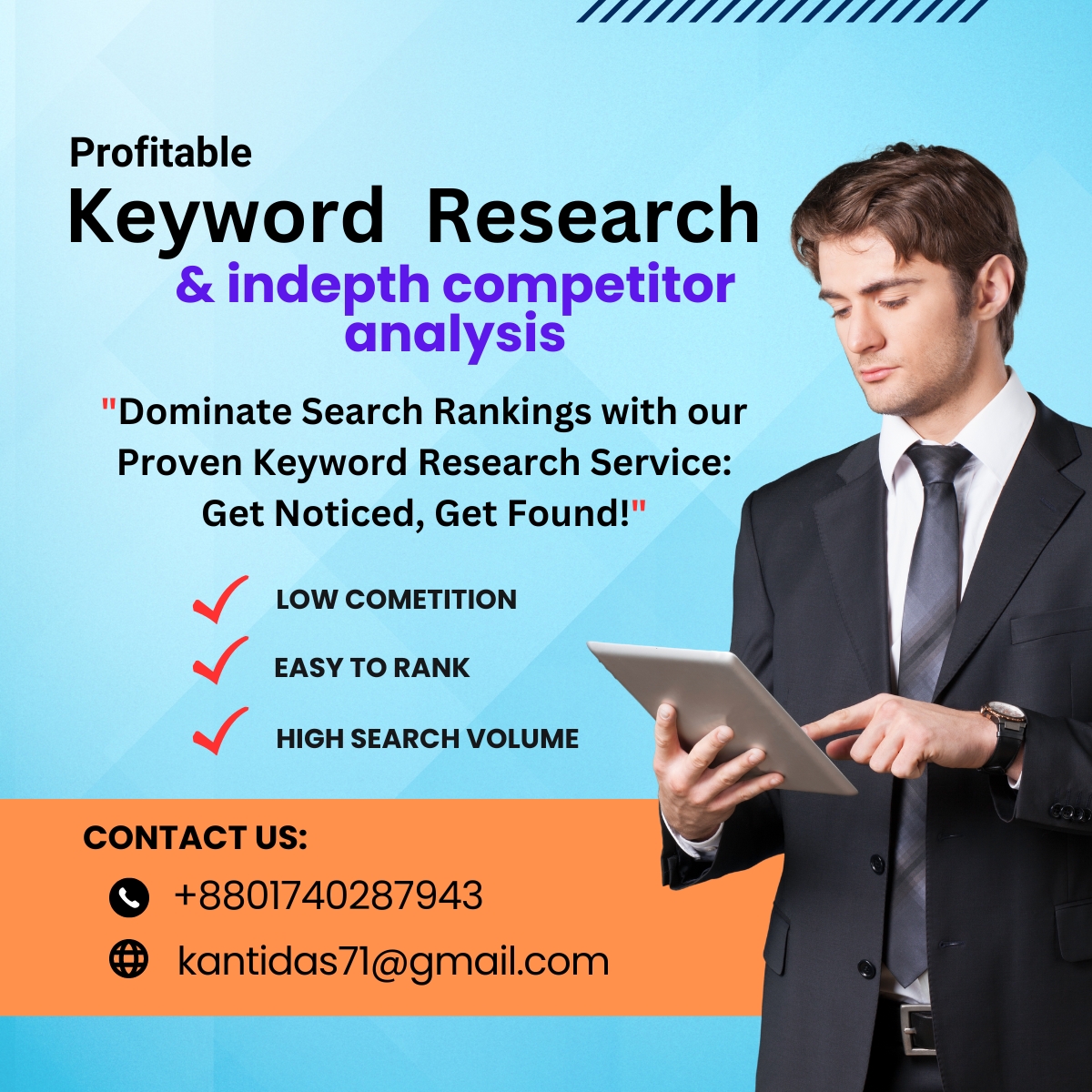 Profitable
Keyword Research
& indepth competitor analysis

"Dominate Search Rankings with our Proven Keyword Research Service: Get Noticed, Get Found!"

LOW COMETITION
EASY TO RANK
HIGH SEARCH VOLUME

CONTACT US:
+8801740287943
kantidas71@gmail.com